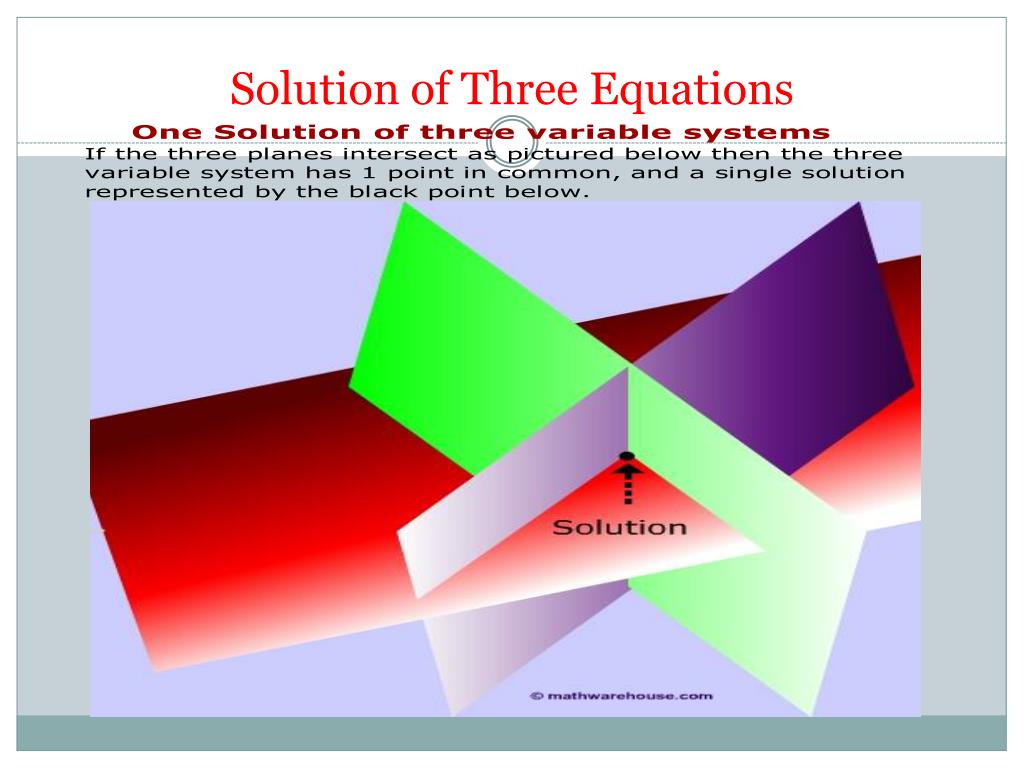 Solution of Three Equations

One Solution of three variable systems

If the three planes intersect as pictured below then the three variable system has 1 point in common, and a single solution represented by the black point below.

Solution

© mathwarehouse.com